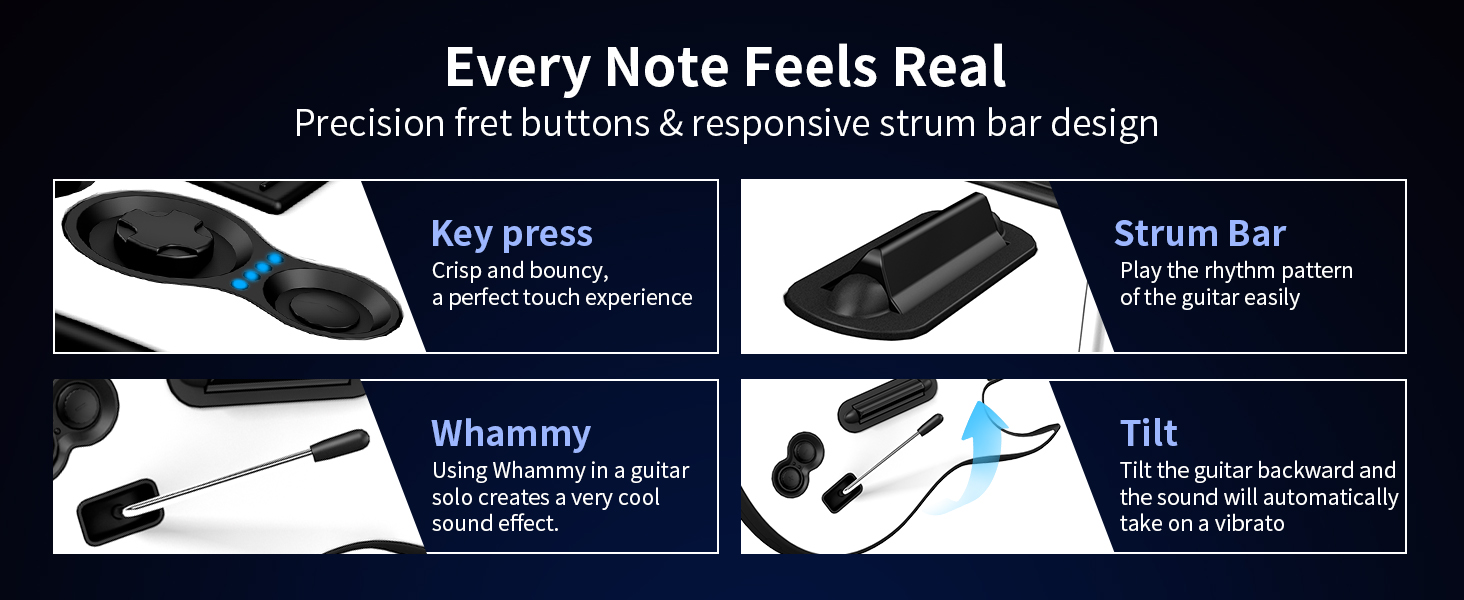 Every Note Feels Real
Precision fret buttons & responsive strum bar design

Key press
Crisp and bouncy, a perfect touch experience

Strum Bar
Play the rhythm pattern of the guitar easily

Whammy
Using Whammy in a guitar solo creates a very cool sound effect.

Tilt
Tilt the guitar backward and the sound will automatically take on a vibrato